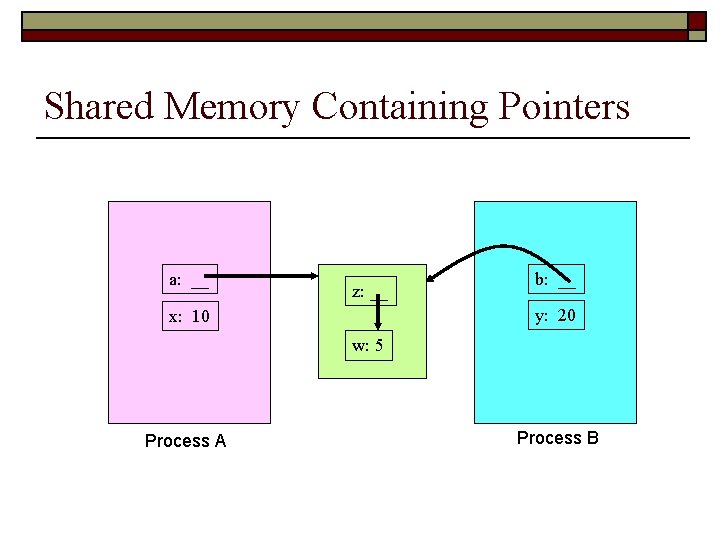 Shared Memory Containing Pointers

a: __

x: 10

z: __

w: 5

b: __

y: 20

Process A

Process B